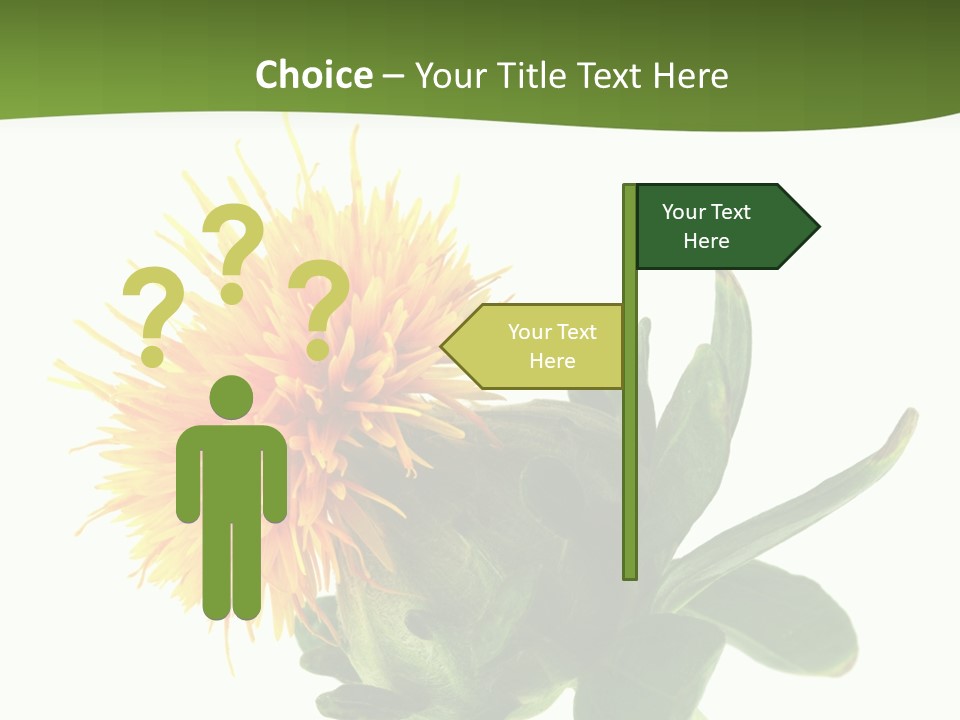 Choice – Your Title Text Here

? ? ?

Your Text Here

Your Text Here